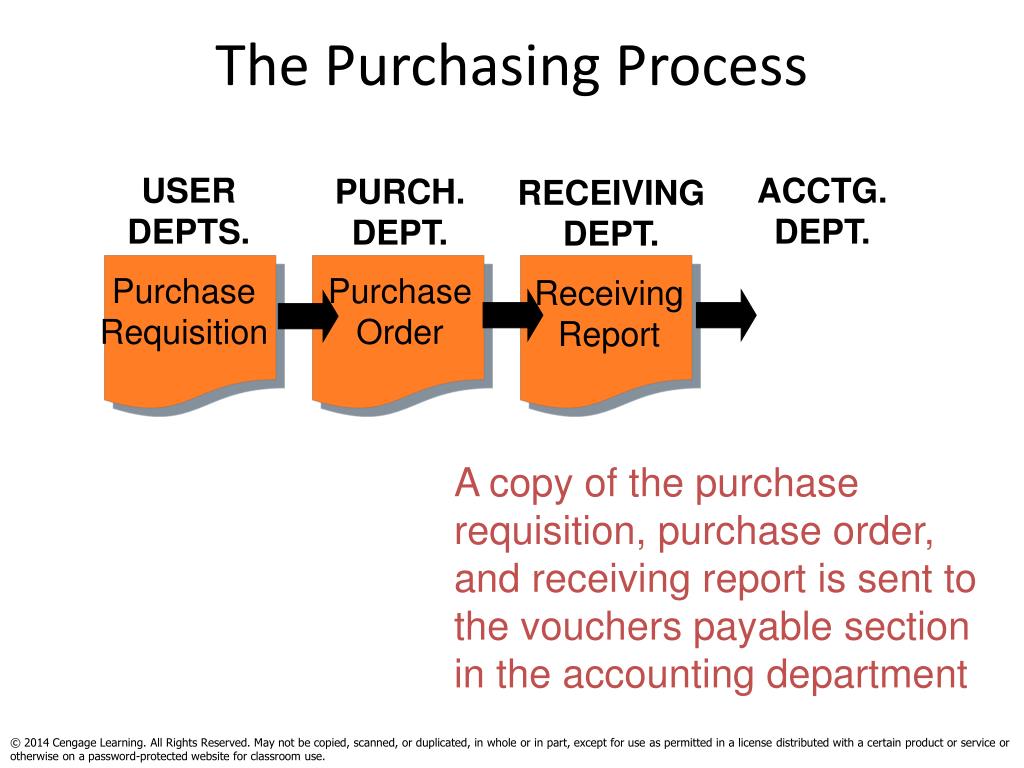 The Purchasing Process

USER DEPTS.

Purchase Requisition

PURCH. DEPT.

Purchase Order

RECEIVING DEPT.

Receiving Report

ACCTG. DEPT.

A copy of the purchase requisition, purchase order, and receiving report is sent to the vouchers payable section in the accounting department

© 2014 Cengage Learning. All Rights Reserved. May not be copied, scanned, or duplicated, in whole or in part, except for use as permitted in a license distributed with a certain product or service or otherwise on a password-protected website for classroom use.